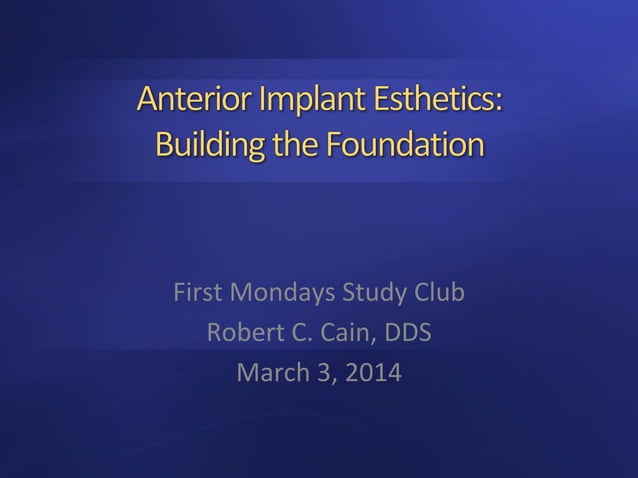 Anterior Implant Esthetics:
Building the Foundation

First Mondays Study Club
Robert C. Cain, DDS
March 3, 2014